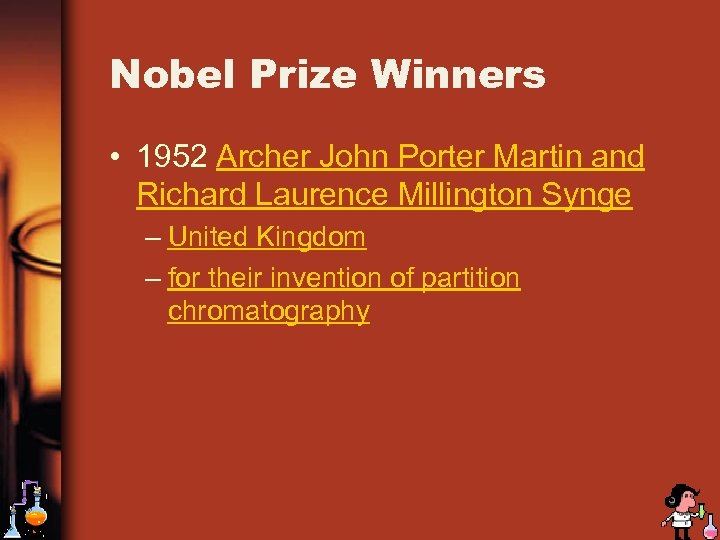 Nobel Prize Winners

• 1952 Archer John Porter Martin and Richard Laurence Millington Synge

– United Kingdom

– for their invention of partition chromatography